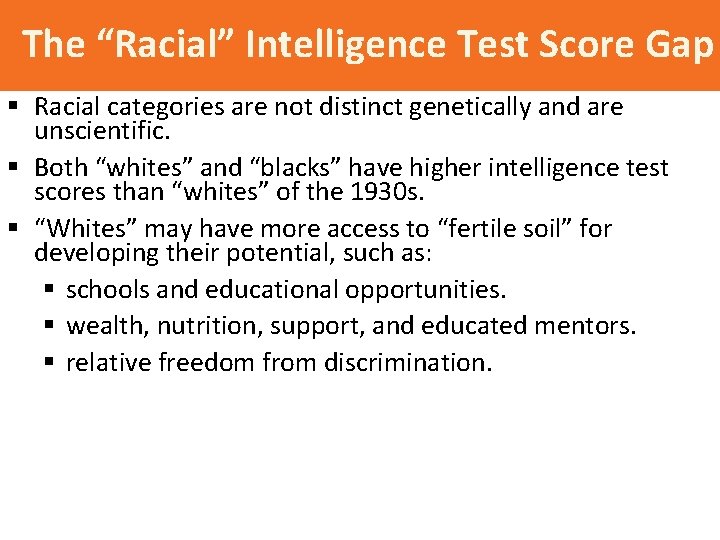 The “Racial” Intelligence Test Score Gap

▪ Racial categories are not distinct genetically and are unscientific.

▪ Both “whites” and “blacks” have higher intelligence test scores than “whites” of the 1930s.

▪ “Whites” may have more access to “fertile soil” for developing their potential, such as:

▪ schools and educational opportunities.

▪ wealth, nutrition, support, and educated mentors.

▪ relative freedom from discrimination.